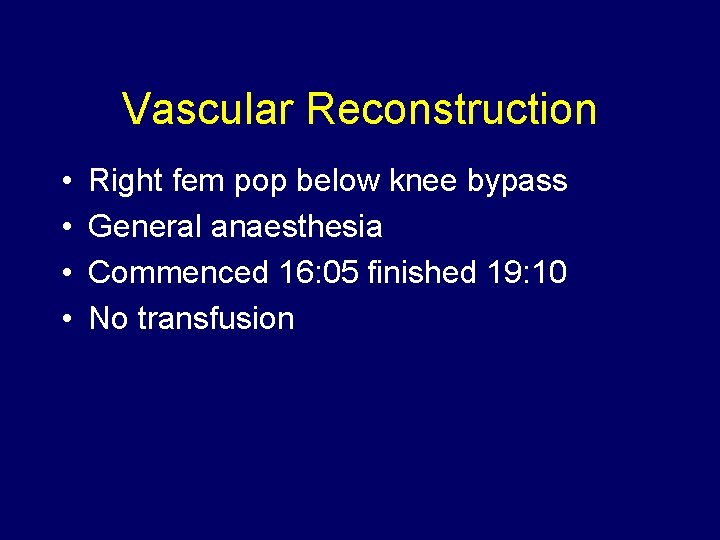 Vascular Reconstruction

• Right fem pop below knee bypass
• General anaesthesia
• Commenced 16:05 finished 19:10
• No transfusion